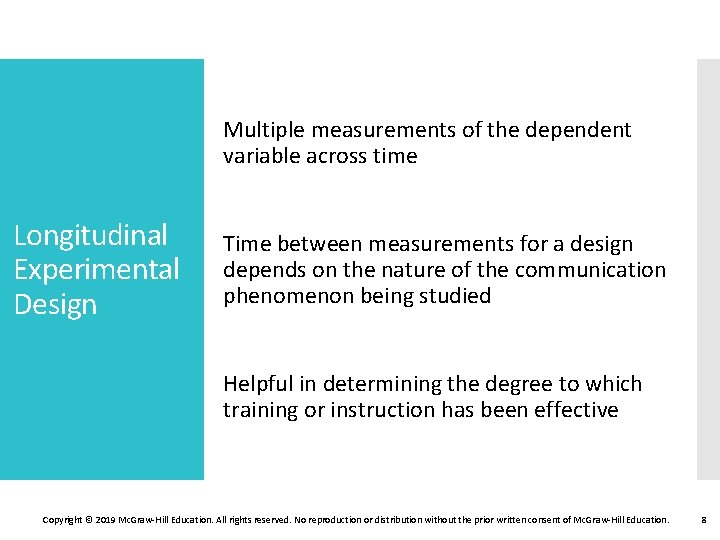 Longitudinal Experimental Design

Multiple measurements of the dependent variable across time

Time between measurements for a design depends on the nature of the communication phenomenon being studied

Helpful in determining the degree to which training or instruction has been effective

Copyright © 2019 McGraw-Hill Education. All rights reserved. No reproduction or distribution without the prior written consent of McGraw-Hill Education. 8